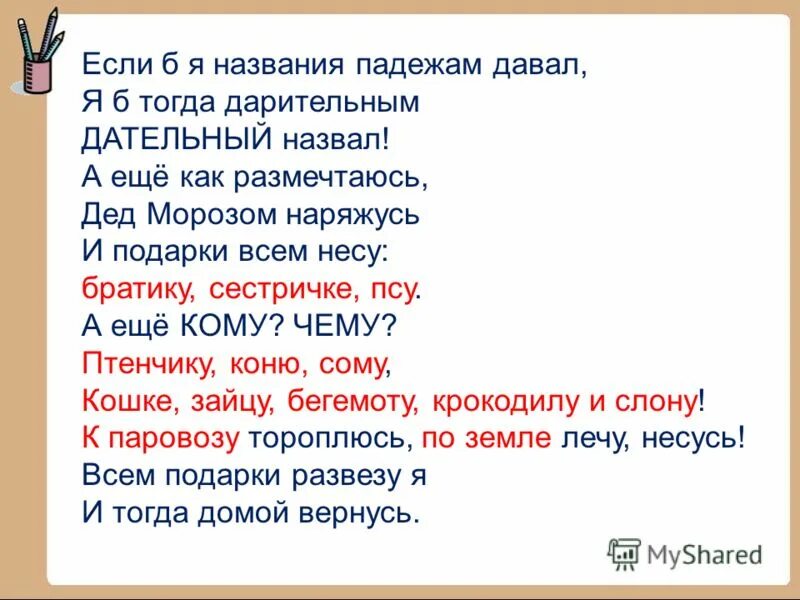 Если б я названия падежам давал,
Я б тогда дарительным
ДАТЕЛЬНЫЙ назвал!
А ещё как размечтаюсь,
Дед Морозом наряжусь
И подарки всем несу:
братику, сестричке, псу.
А ещё КОМУ? ЧЕМУ?
Птенчику, коню, сому,
Кошке, зайцу, бегемоту, крокодилу и слону!
К паровозу тороплюсь, по земле лечу, несусь!
Всем подарки развезу я
И тогда домой вернусь.

MyShared